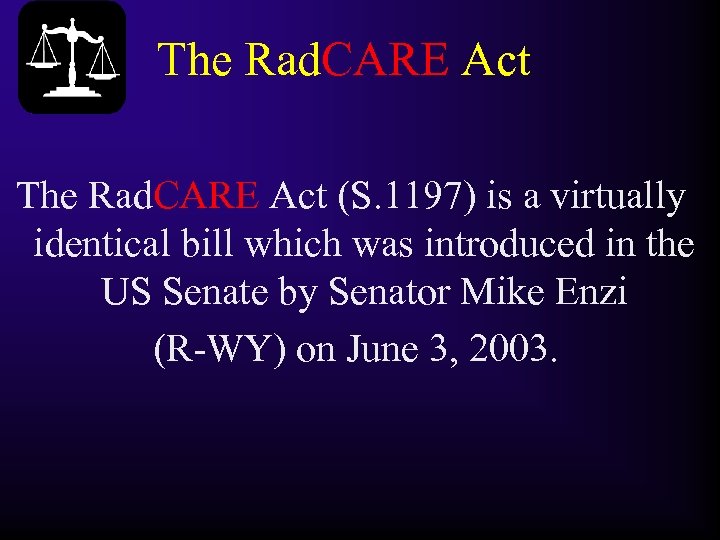 The RadCARE Act

The RadCARE Act (S.1197) is a virtually identical bill which was introduced in the US Senate by Senator Mike Enzi

(R-WY) on June 3, 2003.